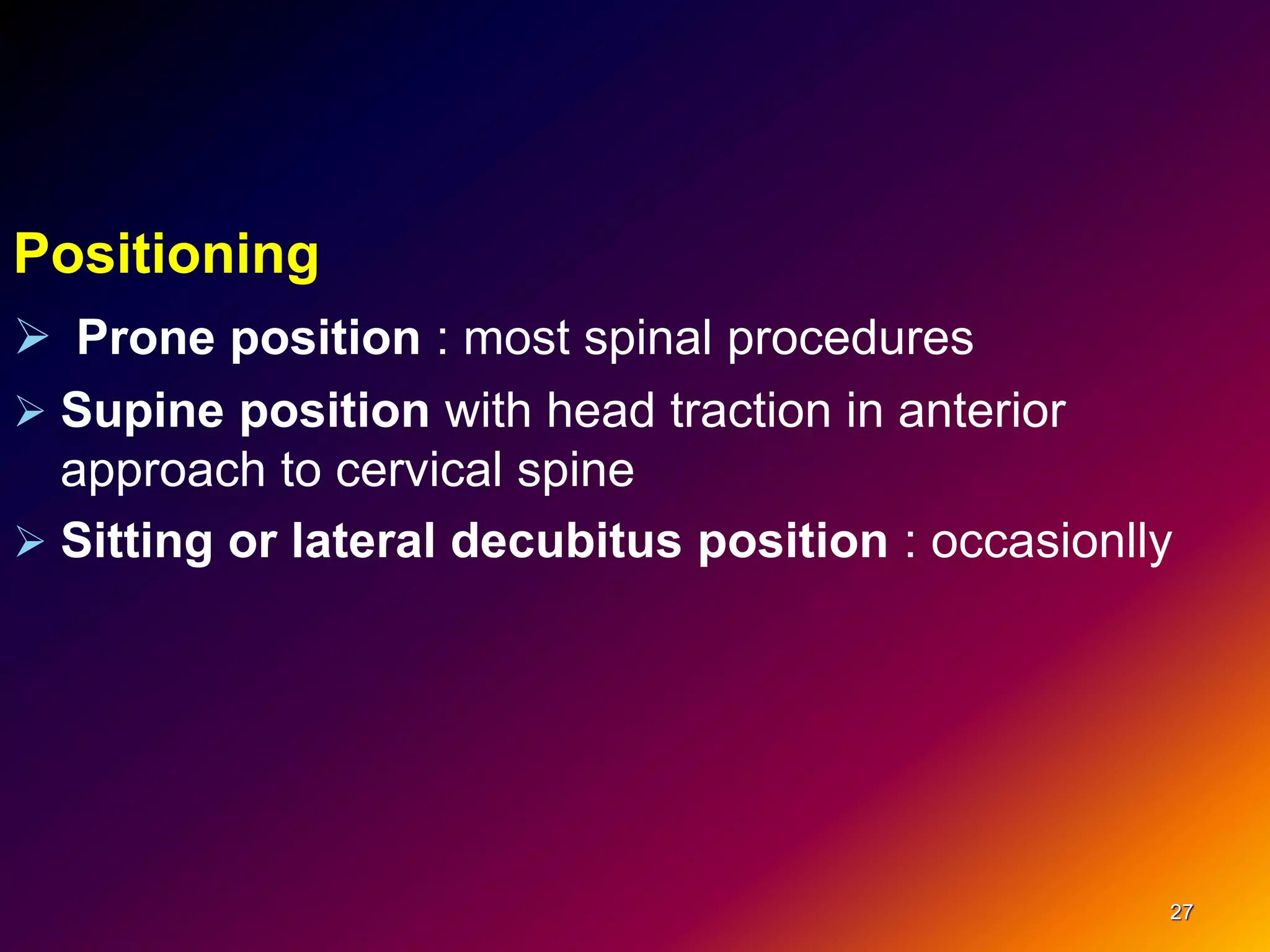 Positioning

➢ Prone position : most spinal procedures

➢ Supine position with head traction in anterior approach to cervical spine

➢ Sitting or lateral decubitus position : occasionlly

27